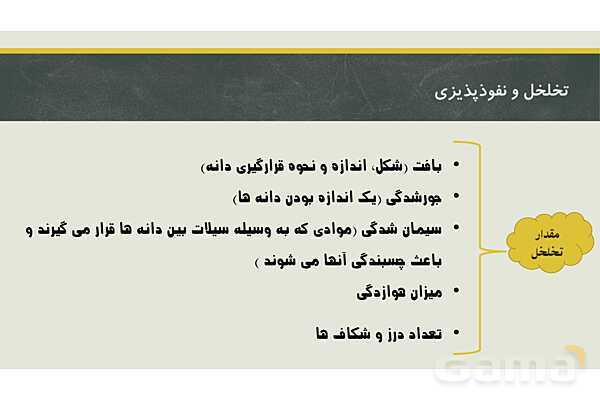 تخلخل و نفوذپذیزی

مقدار تخلخل

• بافت (شکل، اندازه و نحوه قرارگیری دانه)
• جورشدگی (یک اندازه بودن دانه ها)
• سیمان شدگی (موادی که به وسیله سیلات بین دانه ها قرار می گیرند و باعث چسبندگی آنها می شوند )
• میزان هوازدگی
• تعداد درز و شکاف ها

Gama